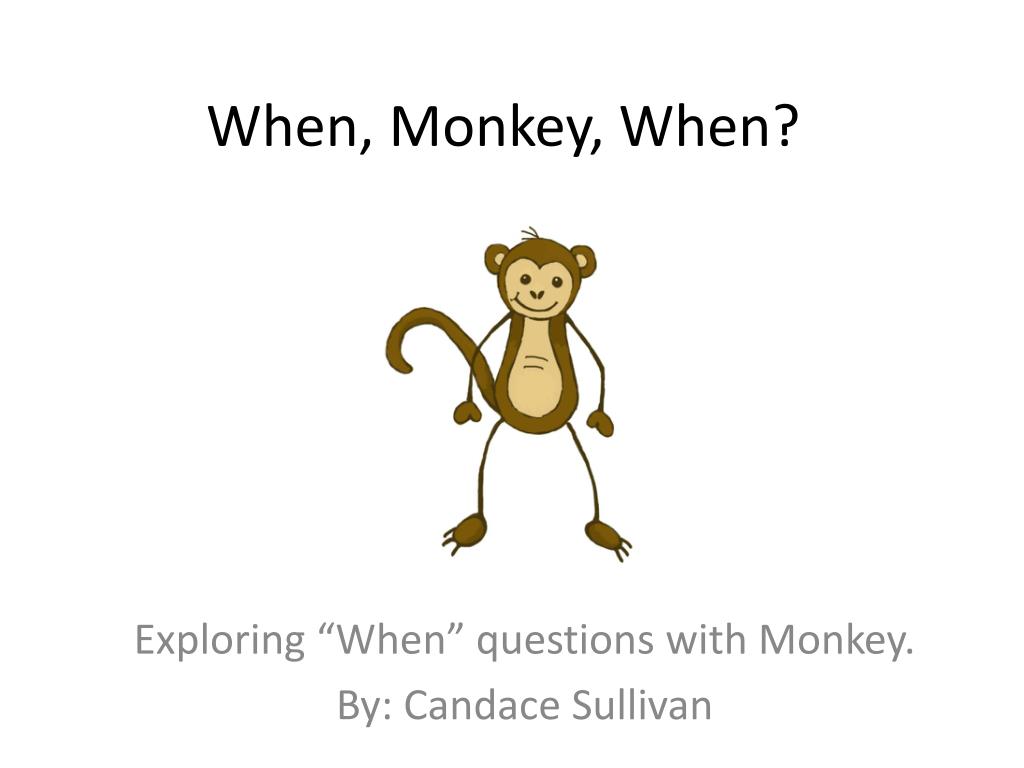 When, Monkey, When?

Exploring “When” questions with Monkey.
By: Candace Sullivan